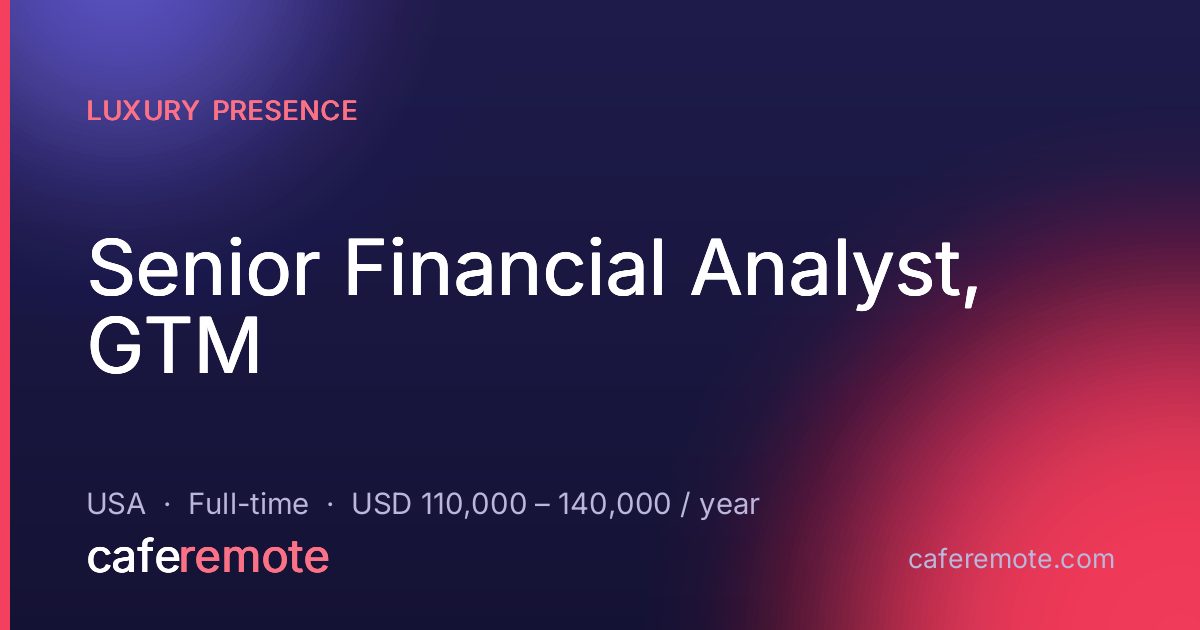 LUXURY PRESENCE

Senior Financial Analyst, GTM

USA · Full-time · USD 110,000 – 140,000 / year

caferemote

caferemote.com